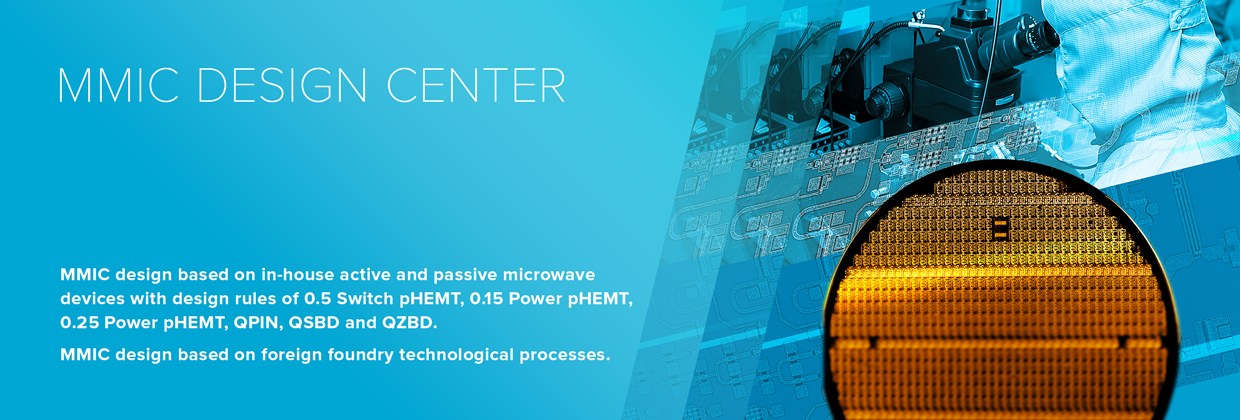 MMIC DESIGN CENTER

MMIC design based on in-house active and passive microwave devices with design rules of 0.5 Switch pHEMT, 0.15 Power pHEMT, 0.25 Power pHEMT, QPIN, QSBD and QZBD.

MMIC design based on foreign foundry technological processes.